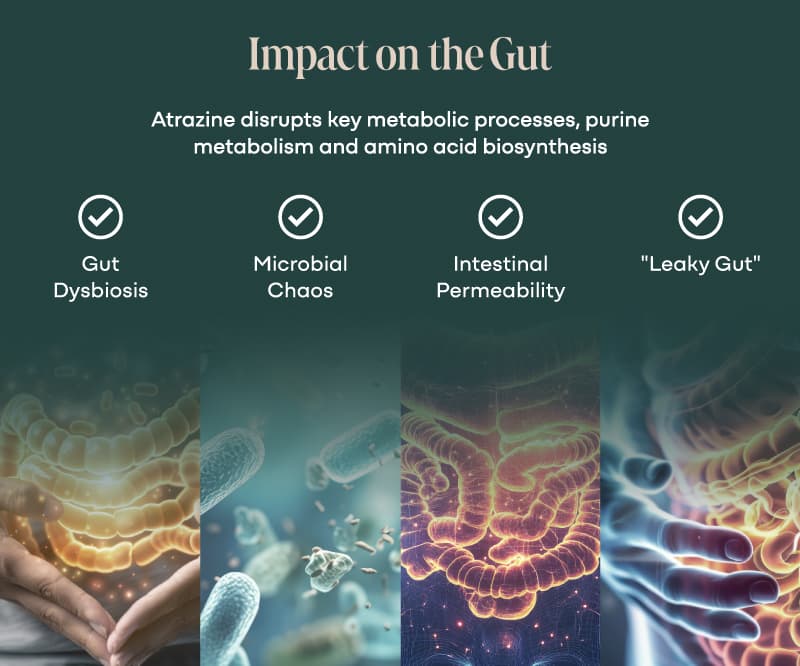 Impact on the Gut

Atrazine disrupts key metabolic processes, purine metabolism and amino acid biosynthesis

Gut Dysbiosis

Microbial Chaos

Intestinal Permeability

"Leaky Gut"